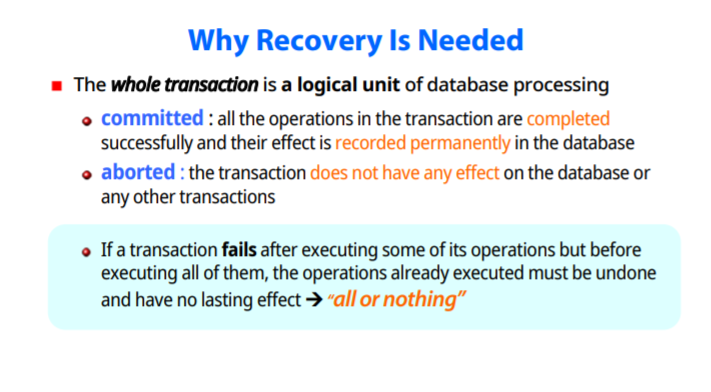 Why Recovery Is Needed

The whole transaction is a logical unit of database processing

committed : all the operations in the transaction are completed successfully and their effect is recorded permanently in the database

aborted : the transaction does not have any effect on the database or any other transactions

If a transaction fails after executing some of its operations but before executing all of them, the operations already executed must be undone and have no lasting effect → "all or nothing"